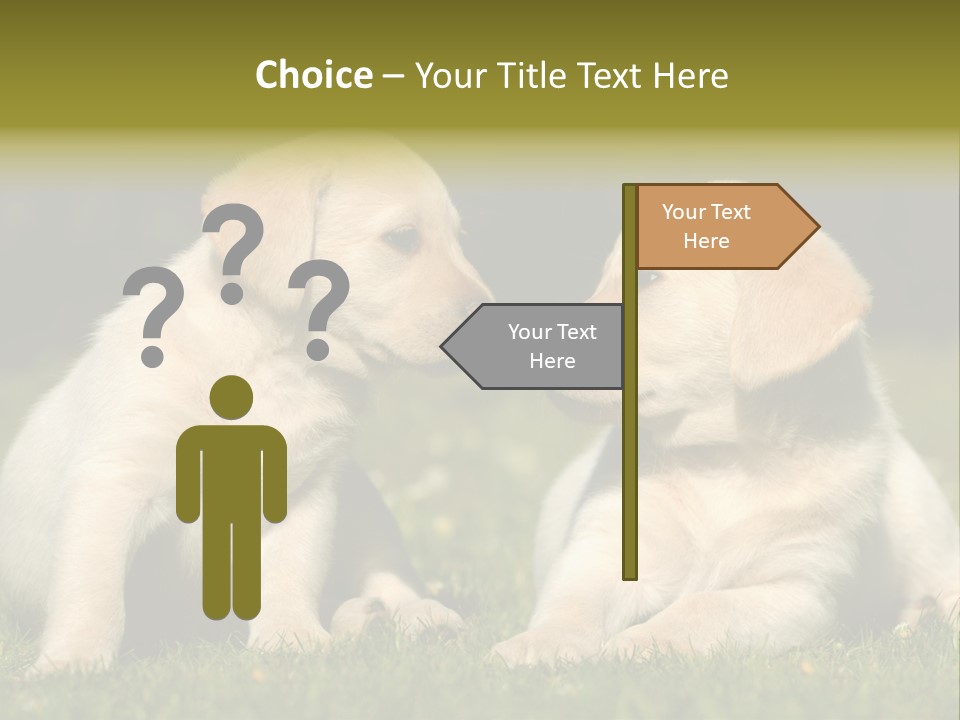 Choice – Your Title Text Here

? ? ?

Your Text Here

Your Text Here